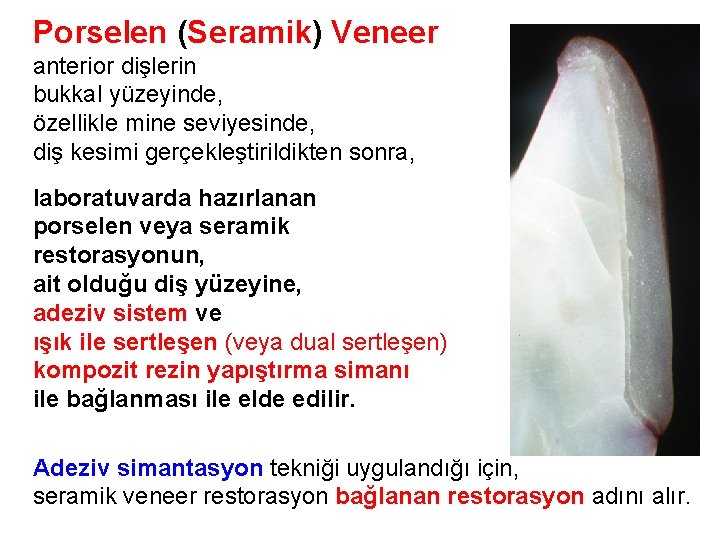 Porselen (Seramik) Veneer
anterior dişlerin
bukkal yüzeyinde,
özellikle mine seviyesinde,
diş kesimi gerçekleştirildikten sonra,

laboratuvarda hazırlanan
porselen veya seramik
restorasyonun,
ait olduğu diş yüzeyine,
adeziv sistem ve
ışık ile sertleşen (veya dual sertleşen)
kompozit rezin yapıştırma simanı
ile bağlanması ile elde edilir.

Adeziv simantasyon tekniği uygulandığı için,
seramik veneer restorasyon bağlanan restorasyon adını alır.